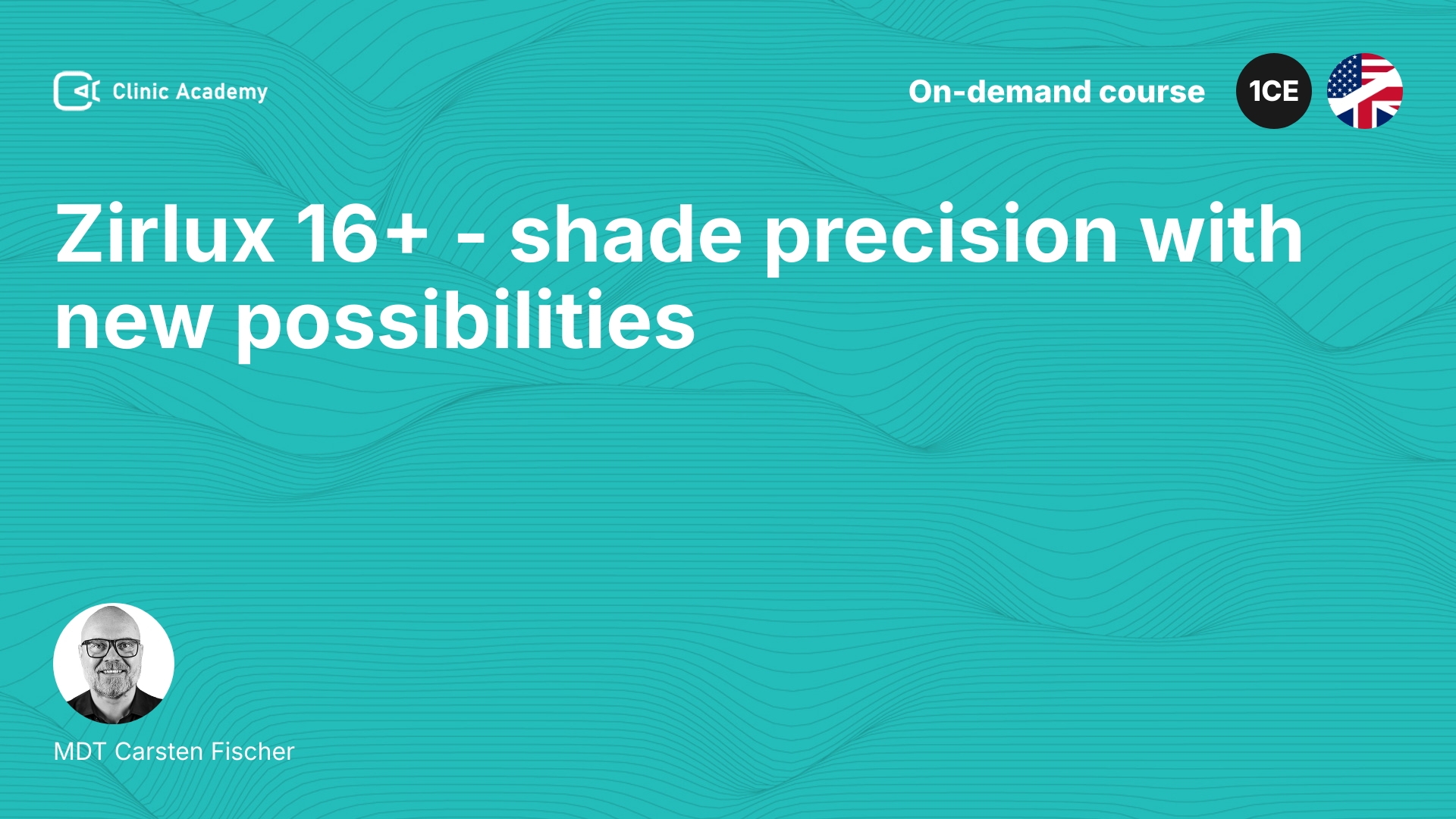 Clinic Academy

On-demand course

1CE

Zirlux 16+ - shade precision with new possibilities

MDT Carsten Fischer